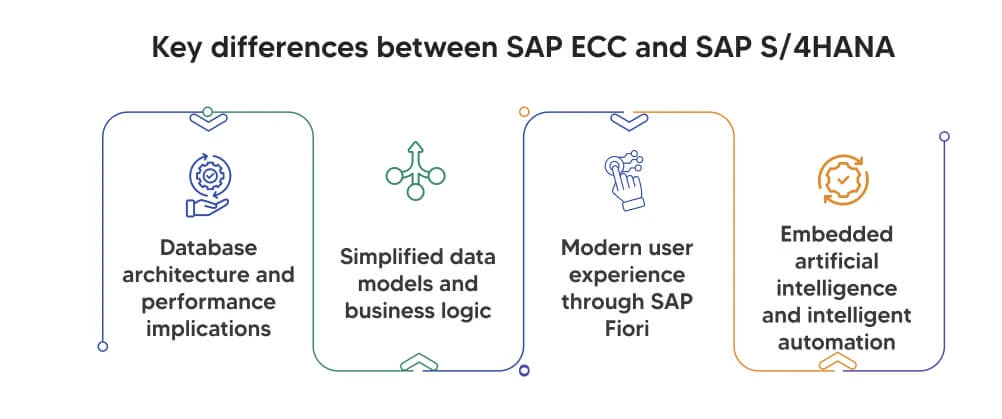 Key differences between SAP ECC and SAP S/4HANA

Database architecture and performance implications

Simplified data models and business logic

Modern user experience through SAP Fiori

Embedded artificial intelligence and intelligent automation